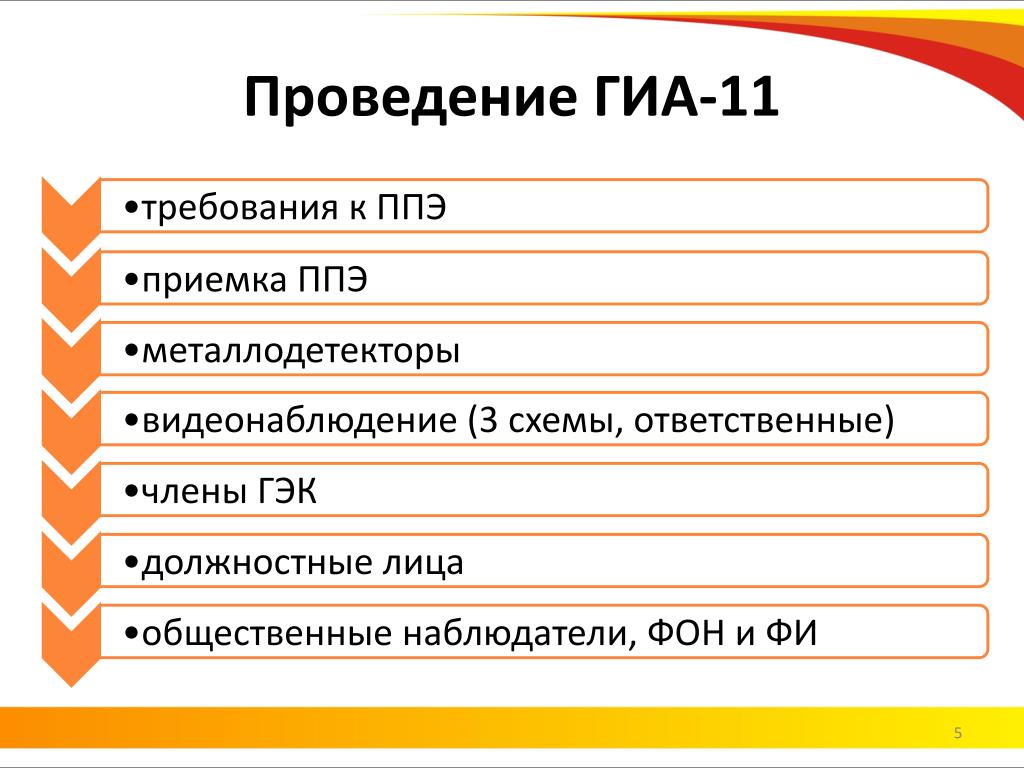 Проведение ГИА-11

•требования к ППЭ

•приемка ППЭ

•металлодетекторы

•видеонаблюдение (3 схемы, ответственные)

•члены ГЭК

•должностные лица

•общественные наблюдатели, ФОН и ФИ

5